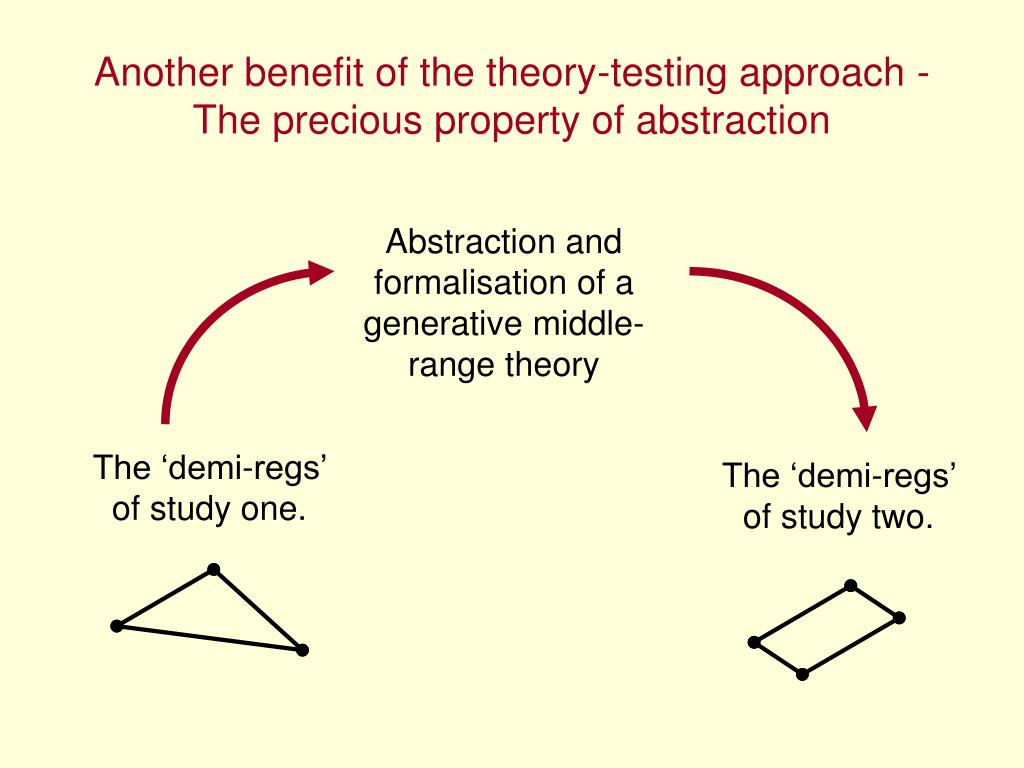 Another benefit of the theory-testing approach - The precious property of abstraction

Abstraction and formalisation of a generative middle-range theory

The ‘demi-regs’ of study one.

The ‘demi-regs’ of study two.